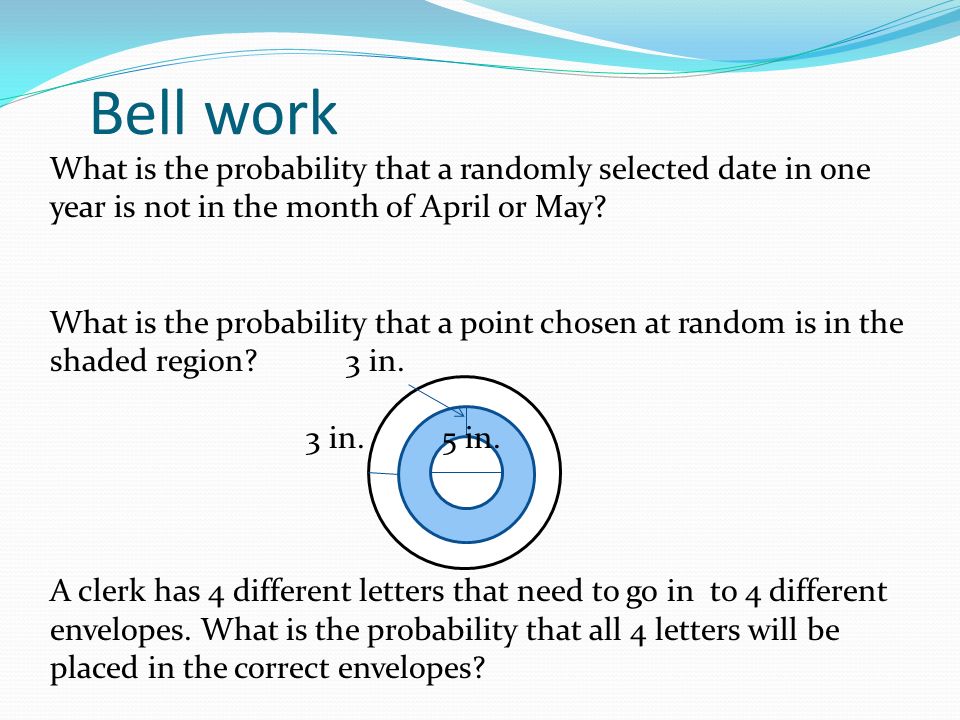 Bell work

What is the probability that a randomly selected date in one year is not in the month of April or May?

What is the probability that a point chosen at random is in the shaded region?

3 in.

3 in.

5 in.

A clerk has 4 different letters that need to go in to 4 different envelopes. What is the probability that all 4 letters will be placed in the correct envelopes?